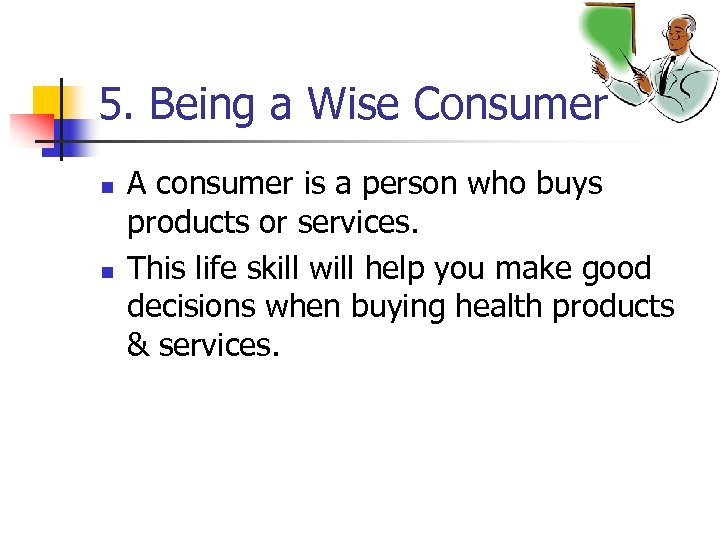 5. Being a Wise Consumer

- A consumer is a person who buys products or services.
- This life skill will help you make good decisions when buying health products & services.